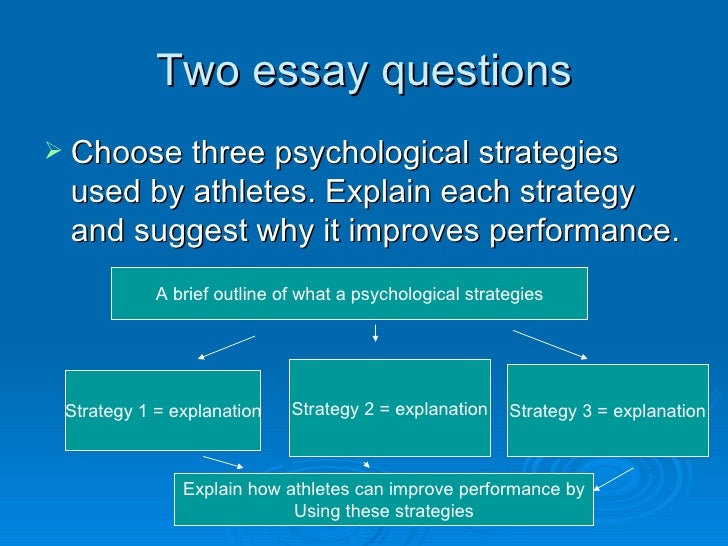 Two essay questions

Choose three psychological strategies used by athletes. Explain each strategy and suggest why it improves performance.

A brief outline of what a psychological strategies

Strategy 1 = explanation

Strategy 2 = explanation

Strategy 3 = explanation

Explain how athletes can improve performance by Using these strategies